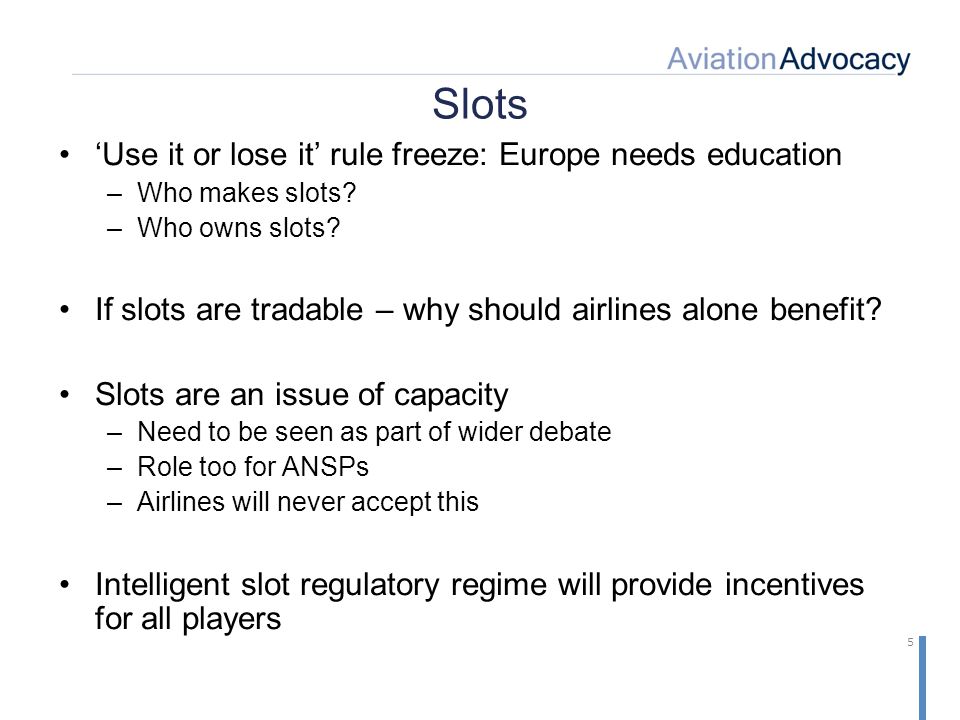 AviationAdvocacy

Slots

• ‘Use it or lose it’ rule freeze: Europe needs education
– Who makes slots?
– Who owns slots?

• If slots are tradable – why should airlines alone benefit?

• Slots are an issue of capacity
– Need to be seen as part of wider debate
– Role too for ANSPs
– Airlines will never accept this

• Intelligent slot regulatory regime will provide incentives for all players

5